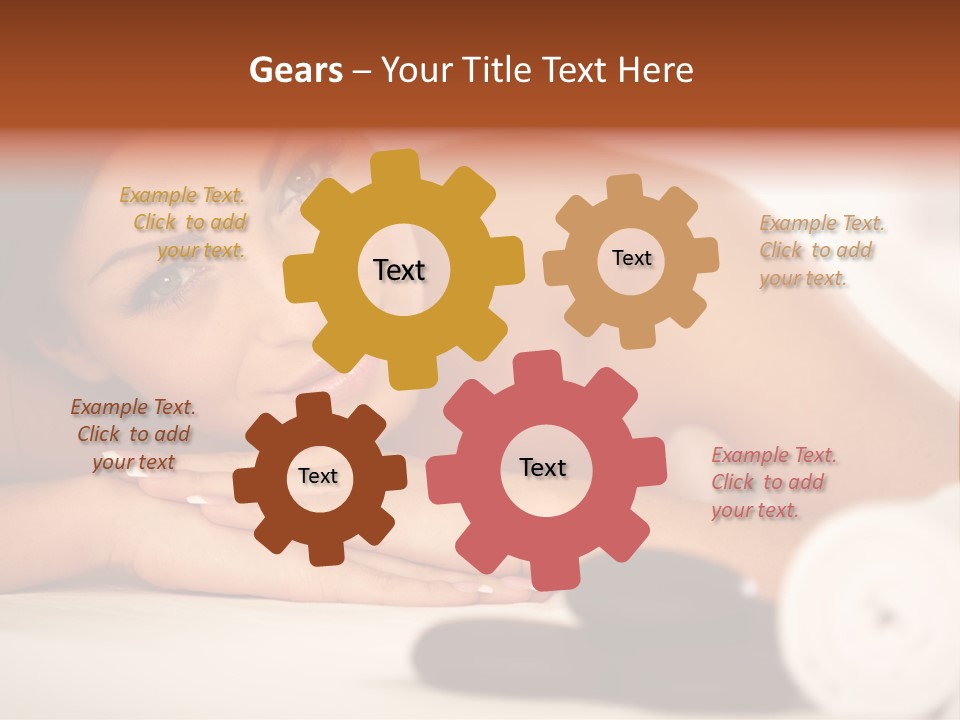 Gears – Your Title Text Here

Example Text. Click to add your text.

Text

Text

Example Text. Click to add your text.

Example Text. Click to add your text

Text

Text

Example Text. Click to add your text.